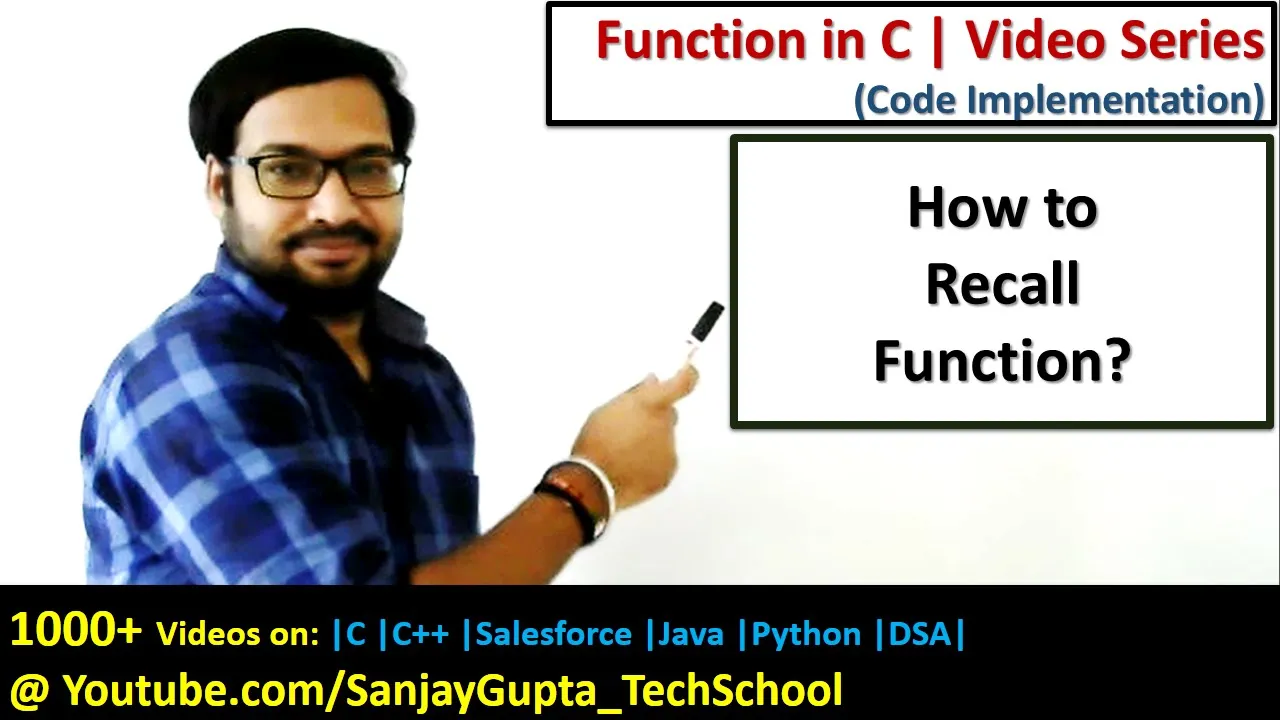 Function in C | Video Series
(Code Implementation)

How to Recall Function?

1000+ Videos on: |C |C++ |Salesforce |Java |Python |DSA|
@ Youtube.com/SanjayGupta_TechSchool